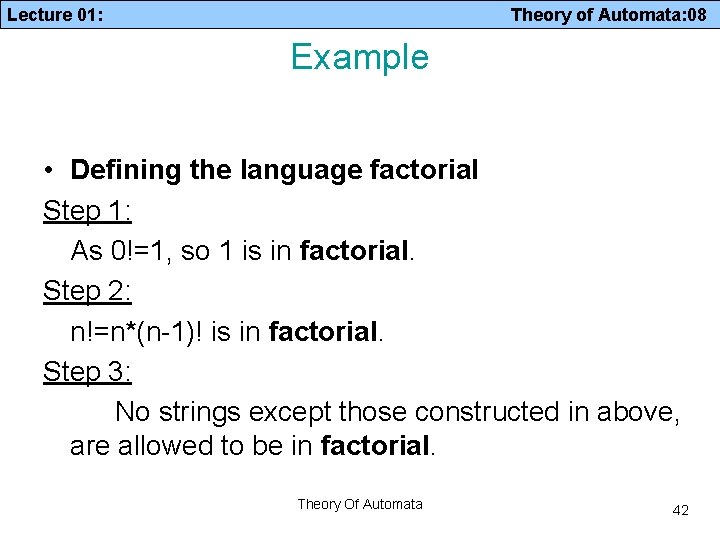 Lecture 01: Theory of Automata:08

Example

• Defining the language factorial

Step 1:

As 0!=1, so 1 is in factorial.

Step 2:

n!=n*(n-1)! is in factorial.

Step 3:

No strings except those constructed in above, are allowed to be in factorial.

Theory Of Automata

42